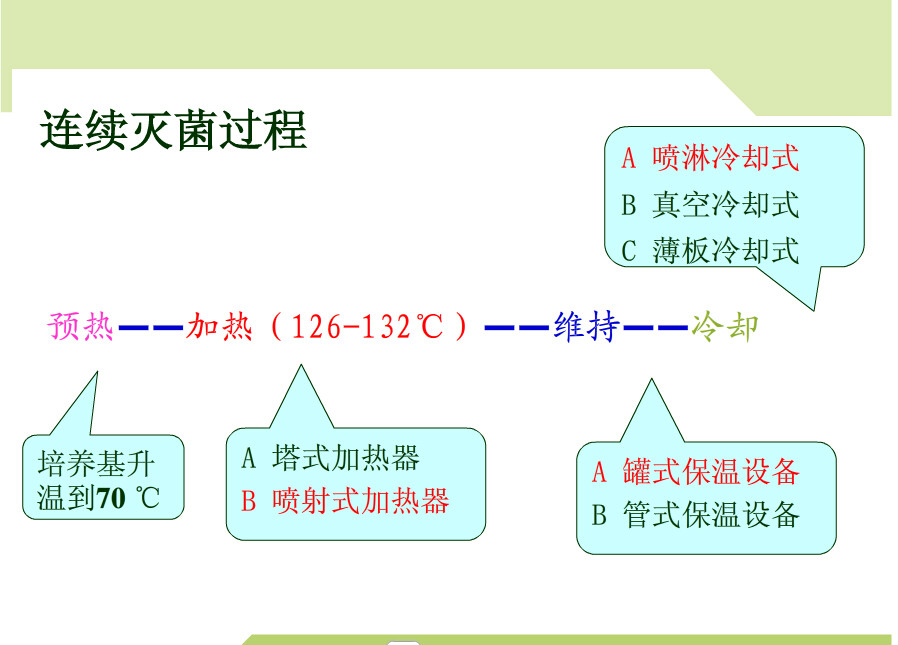 连续灭菌过程

A 喷淋冷却式
B 真空冷却式
C 薄板冷却式

预热——加热（126-132℃）——维持——冷却

培养基升温到70 ℃

A 塔式加热器
B 喷射式加热器

A 罐式保温设备
B 管式保温设备